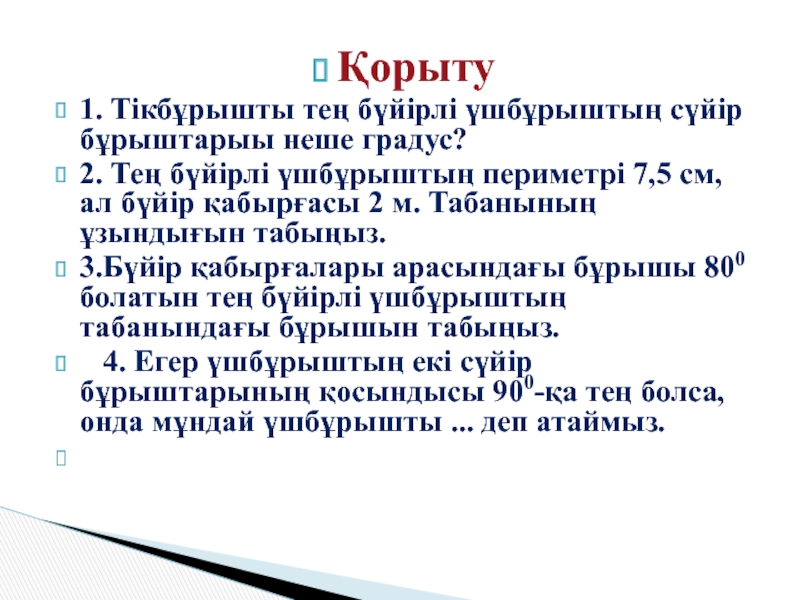 Қорыту

1. Тікбұрышты тең бүйірлі үшбұрыштың сүйір бұрыштарыы неше градус?

2. Тең бүйірлі үшбұрыштың периметрі 7,5 см, ал бүйір қабырғасы 2 м. Табанының ұзындығын табыңыз.

3.Бүйір қабырғалары арасындағы бұрышы $80^0$ болатын тең бүйірлі үшбұрыштың табанындағы бұрышын табыңыз.

4. Егер үшбұрыштың екі сүйір бұрыштарының қосындысы $90^0$-қа тең болса, онда мұндай үшбұрышты ... деп атаймыз.